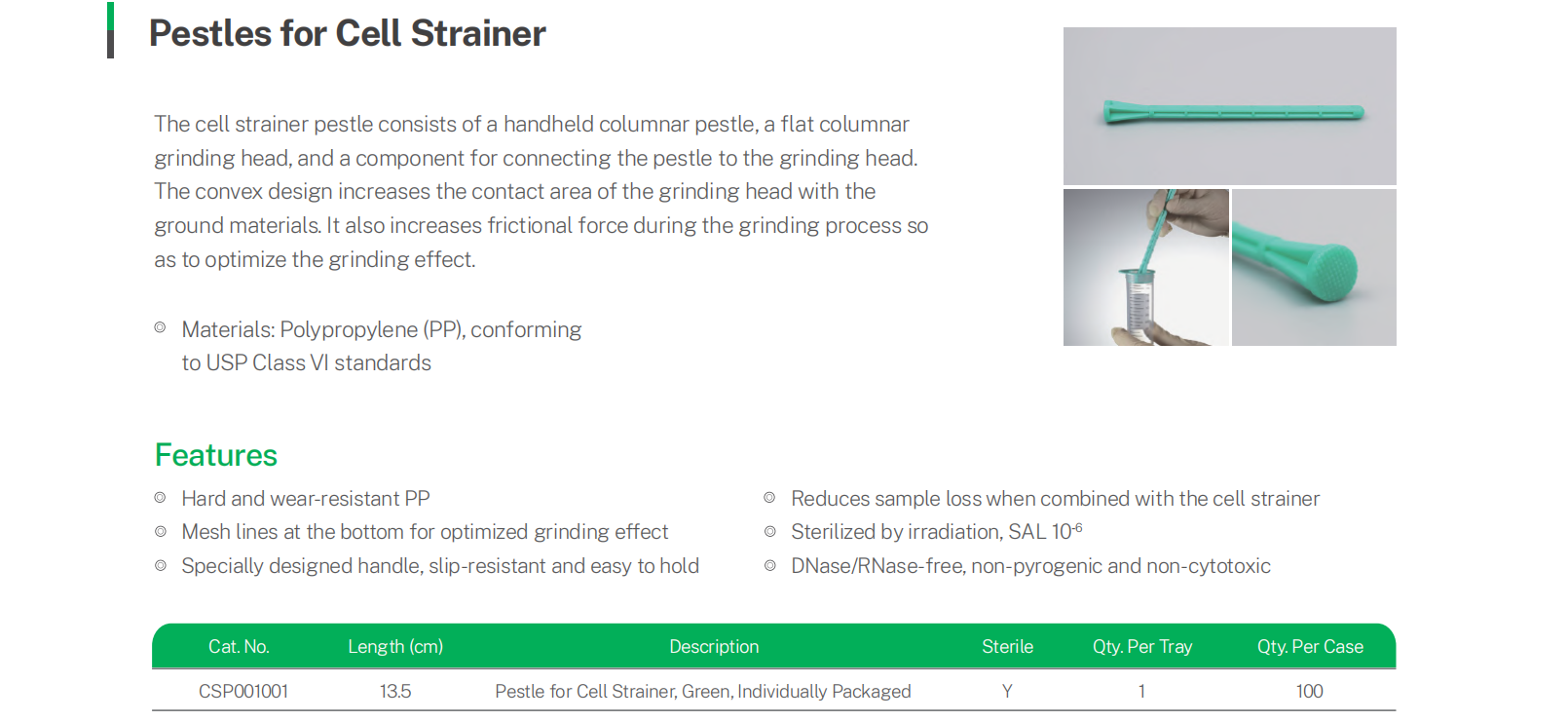 Pestles for Cell Strainer

The cell strainer pestle consists of a handheld columnar pestle, a flat columnar grinding head, and a component for connecting the pestle to the grinding head. The convex design increases the contact area of the grinding head with the ground materials. It also increases frictional force during the grinding process so as to optimize the grinding effect.

◎ Materials: Polypropylene (PP), conforming to USP Class VI standards

Features

◎ Hard and wear-resistant PP
◎ Mesh lines at the bottom for optimized grinding effect
◎ Specially designed handle, slip-resistant and easy to hold

◎ Reduces sample loss when combined with the cell strainer
◎ Sterilized by irradiation, SAL $10^{-6}$
◎ DNase/RNase-free, non-pyrogenic and non-cytotoxic

| Cat. No. | Length (cm) | Description | Sterile | Qty. Per Tray | Qty. Per Case |
|---|---|---|---|---|---|
| CSP001001 | 13.5 | Pestle for Cell Strainer, Green, Individually Packaged | Y | 1 | 100 |